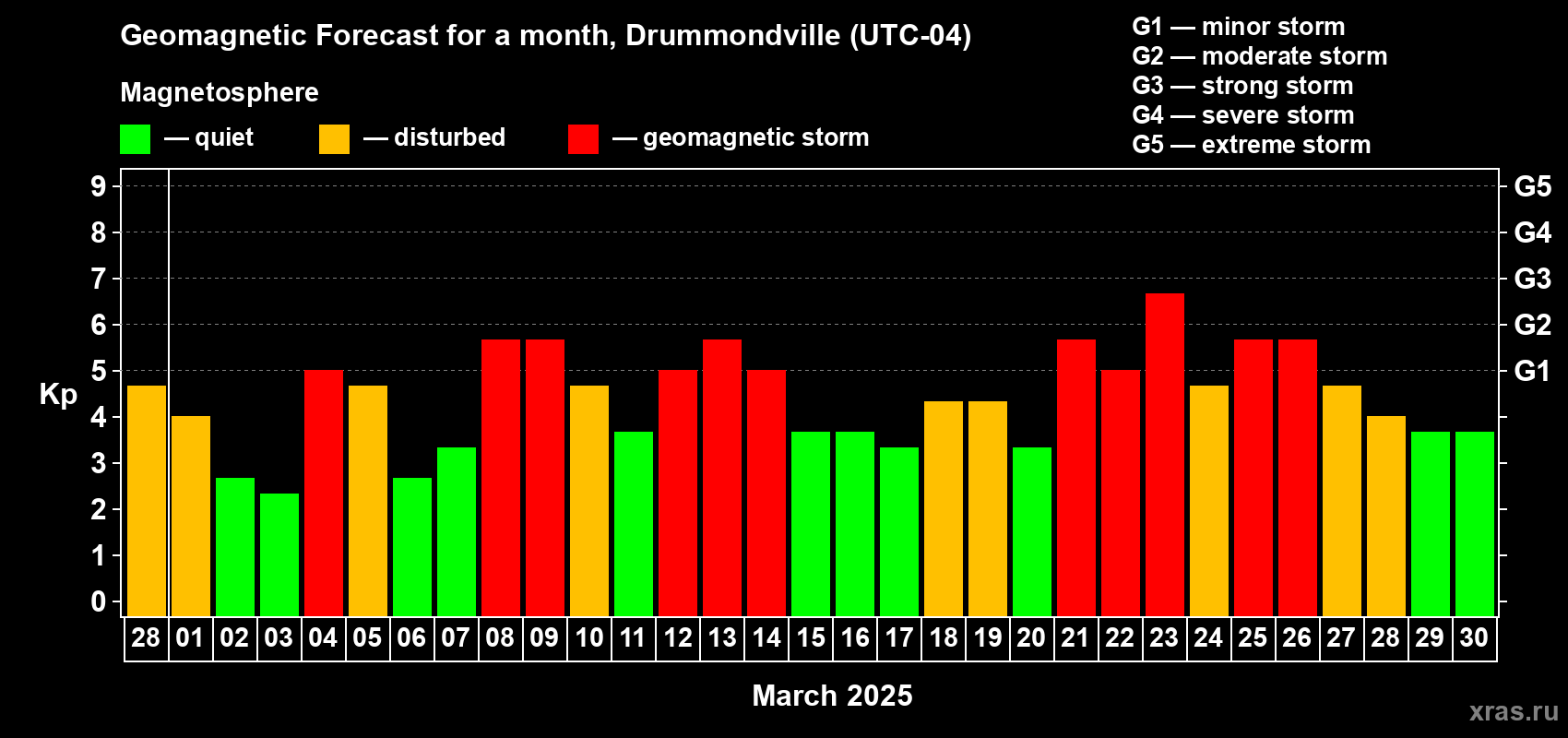 Geomagnetic Forecast for a month, Drummondville (UTC-04)

Magnetosphere

— quiet — disturbed — geomagnetic storm

G1 — minor storm
G2 — moderate storm
G3 — strong storm
G4 — severe storm
G5 — extreme storm

Kp

9
8
7
6
5
4
3
2
1
0

G5
G4
G3
G2
G1

28 01 02 03 04 05 06 07 08 09 10 11 12 13 14 15 16 17 18 19 20 21 22 23 24 25 26 27 28 29 30

March 2025

xras.ru